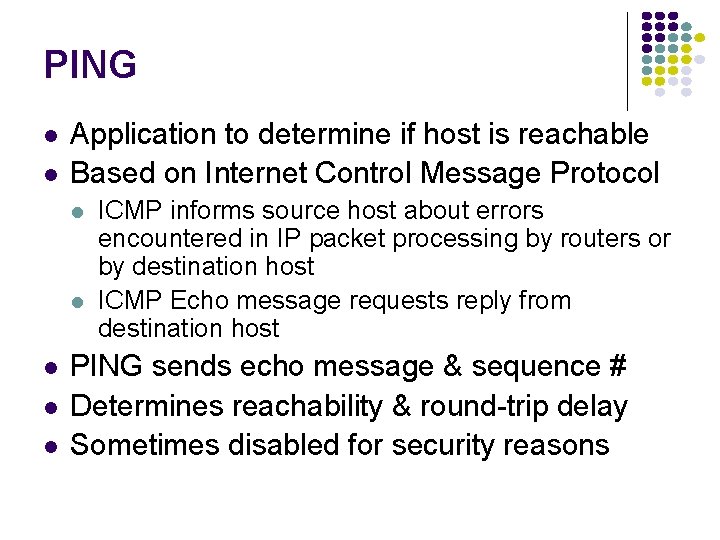 PING

- Application to determine if host is reachable
- Based on Internet Control Message Protocol
  - ICMP informs source host about errors encountered in IP packet processing by routers or by destination host
  - ICMP Echo message requests reply from destination host
- PING sends echo message & sequence #
- Determines reachability & round-trip delay
- Sometimes disabled for security reasons